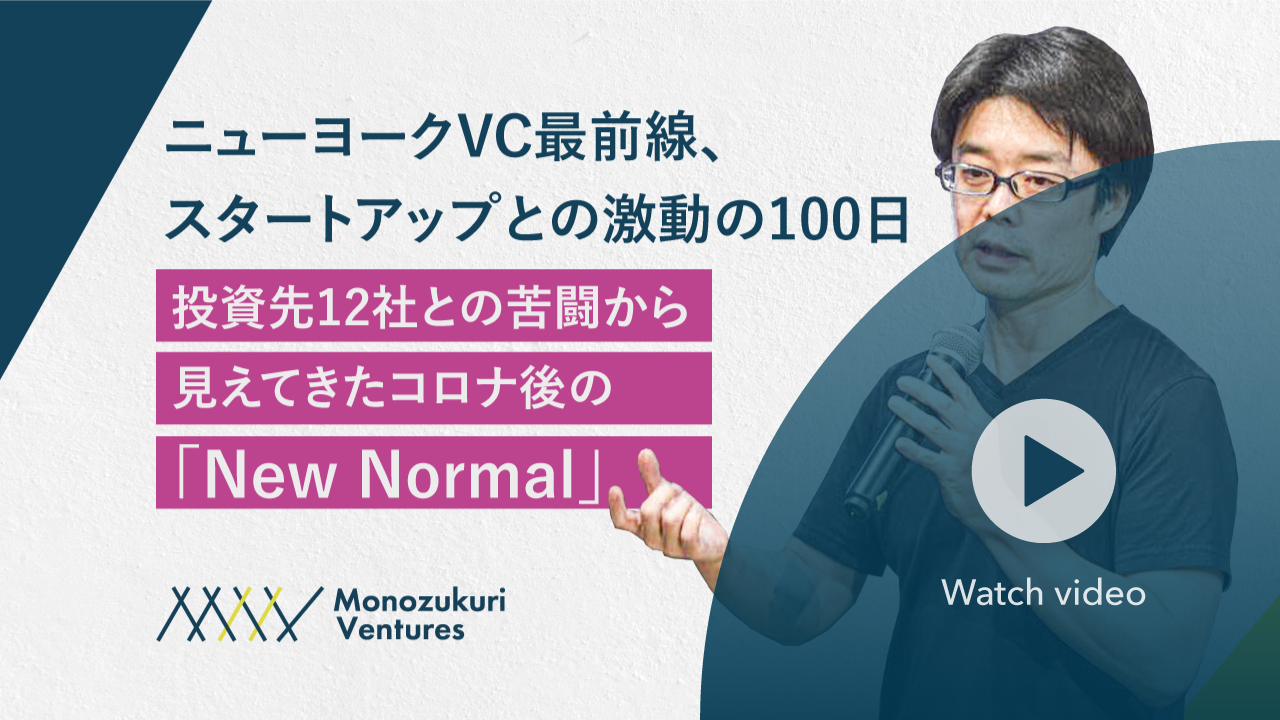 ニューヨークVC最前線、
スタートアップとの激動の100日

投資先12社との苦闘から
見えてきたコロナ後の
「New Normal」

Monozukuri Ventures

Watch video